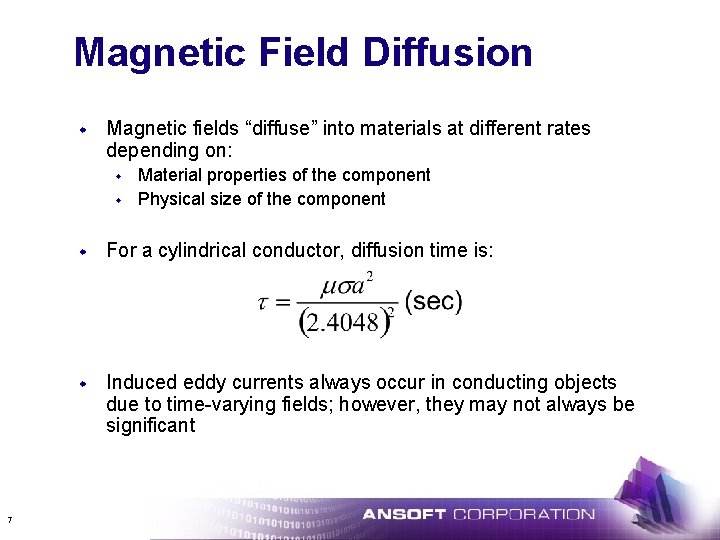 Magnetic Field Diffusion

Magnetic fields “diffuse” into materials at different rates depending on:

Material properties of the component

Physical size of the component

For a cylindrical conductor, diffusion time is:

$\tau = \frac{\mu\sigma a^2}{(2.4048)^2}$ (sec)

Induced eddy currents always occur in conducting objects due to time-varying fields; however, they may not always be significant

7

ANSOFT CORPORATION